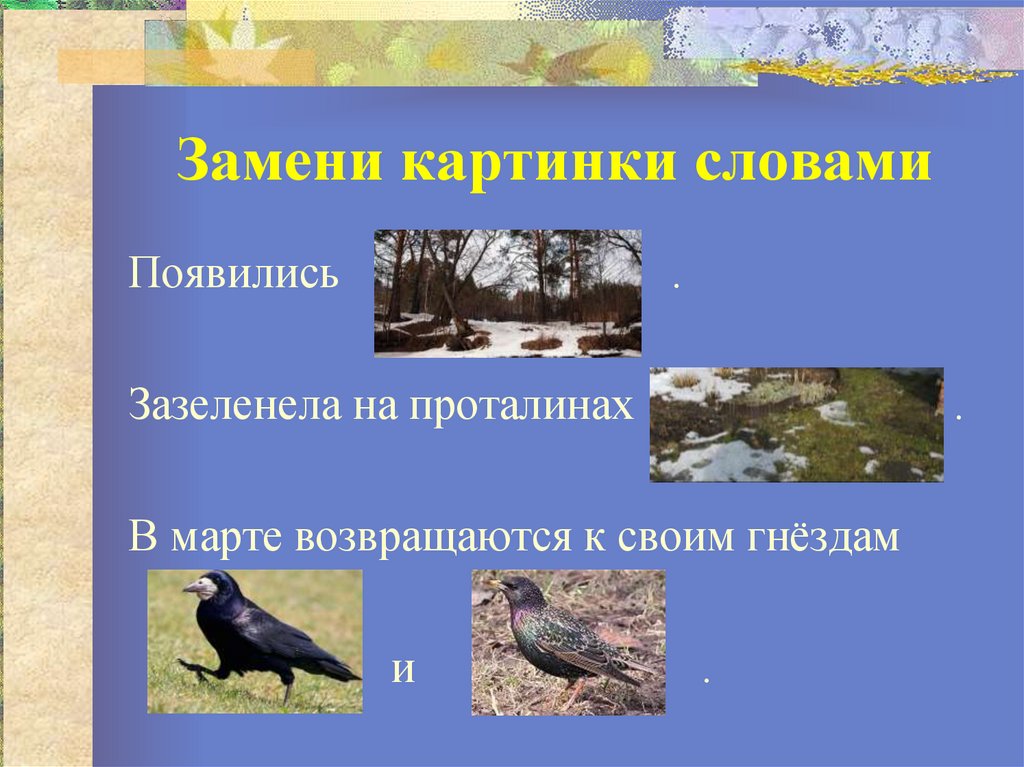 Замени картинки словами

Появились .

Зазеленела на проталинах .

В марте возвращаются к своим гнёздам

и .